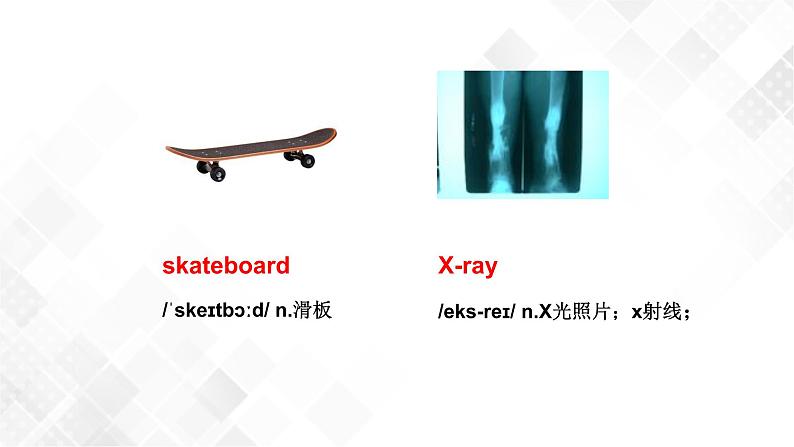 skateboard

/ˈskeɪtbɔːd/ n.滑板

X-ray

/eks-reɪ/ n.X光照片；x射线；